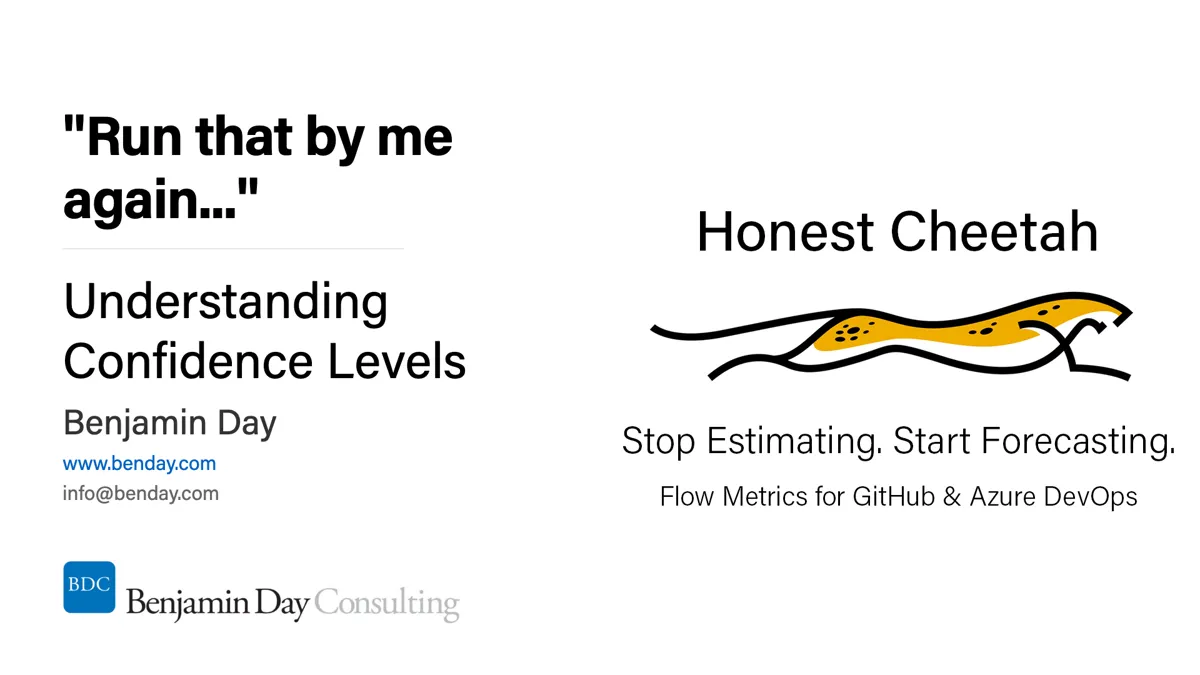 "Run that by me again..."

Understanding Confidence Levels

Benjamin Day

www.benday.com

info@benday.com

BDC Benjamin Day Consulting

Honest Cheetah

Stop Estimating. Start Forecasting.

Flow Metrics for GitHub & Azure DevOps